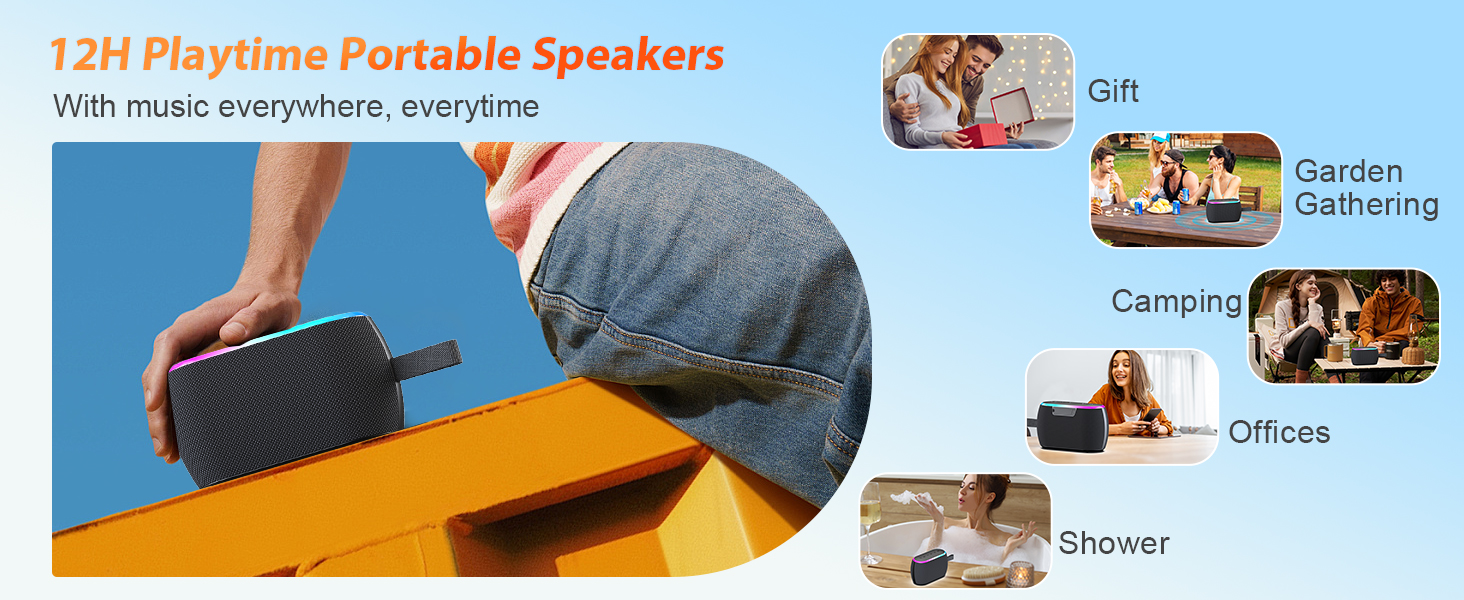 12H Playtime Portable Speakers
With music everywhere, everytime

Gift

Garden Gathering

Camping

Offices

Shower